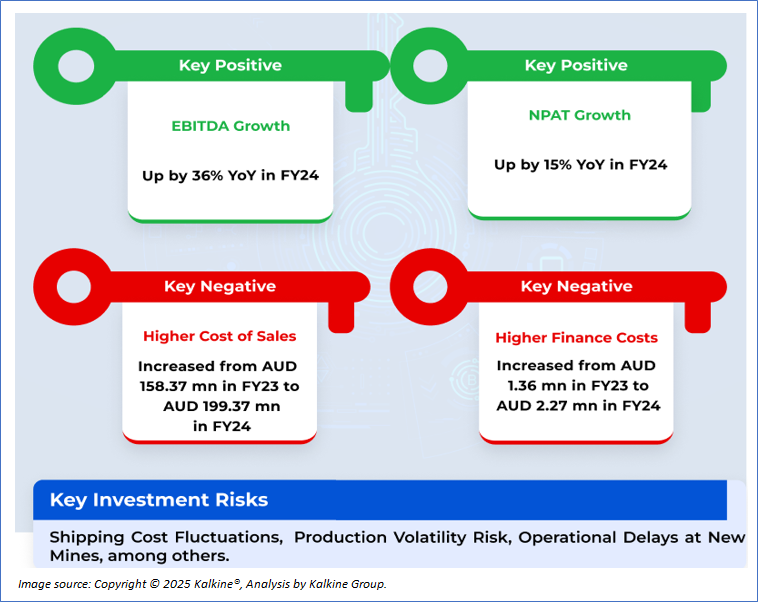 Key Positive

EBITDA Growth

Up by 36% YoY in FY24

Key Positive

NPAT Growth

Up by 15% YoY in FY24

Key Negative

Higher Cost of Sales

Increased from AUD 158.37 mn in FY23 to AUD 199.37 mn in FY24

Key Negative

Higher Finance Costs

Increased from AUD 1.36 mn in FY23 to AUD 2.27 mn in FY24

Key Investment Risks

Shipping Cost Fluctuations, Production Volatility Risk, Operational Delays at New Mines, among others.

Image source: Copyright © 2025 Kalkine®, Analysis by Kalkine Group.